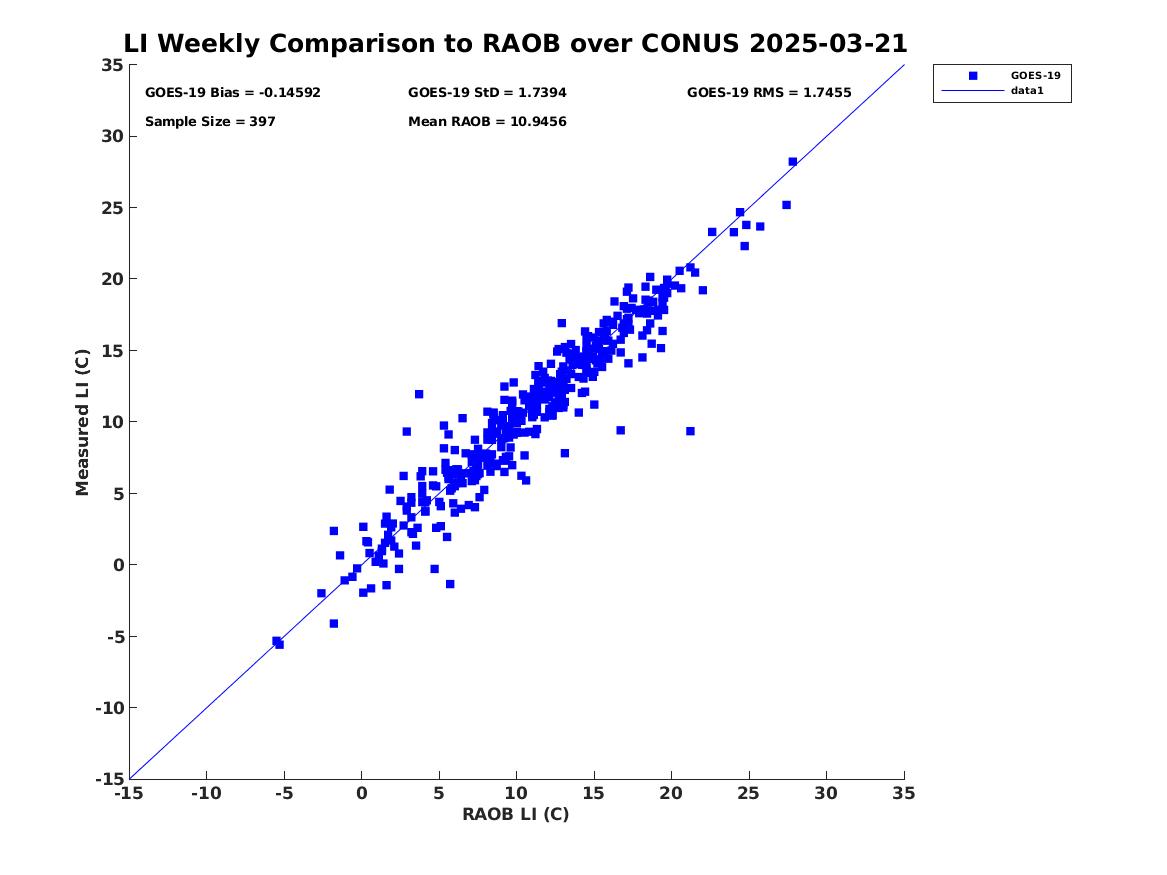 LI Weekly Comparison to RAOB over CONUS 2025-03-21

GOES-19 Bias = -0.14592
GOES-19 StD = 1.7394
GOES-19 RMS = 1.7455
Sample Size = 397
Mean RAOB = 10.9456

GOES-19
data1

Measured LI (C)

35
30
25
20
15
10
5
0
-5
-10
-15

-15 -10 -5 0 5 10 15 20 25 30 35

RAOB LI (C)